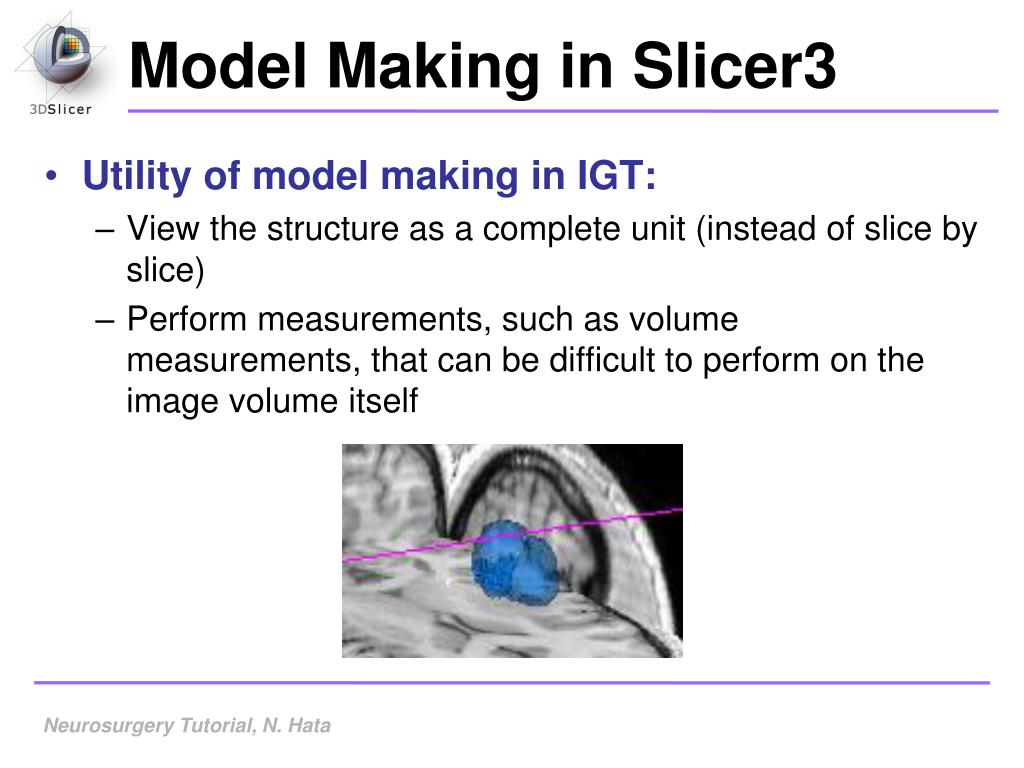 3DSlicer

Model Making in Slicer3

• Utility of model making in IGT:
– View the structure as a complete unit (instead of slice by slice)
– Perform measurements, such as volume measurements, that can be difficult to perform on the image volume itself

Neurosurgery Tutorial, N. Hata